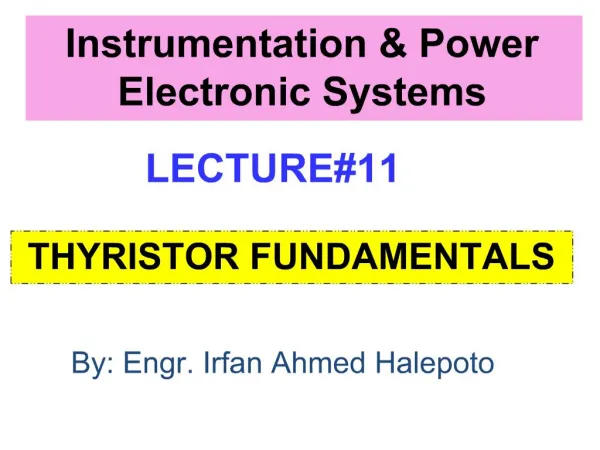 Instrumentation & Power Electronic Systems

LECTURE#11

THYRISTOR FUNDAMENTALS

By: Engr. Irfan Ahmed Halepoto